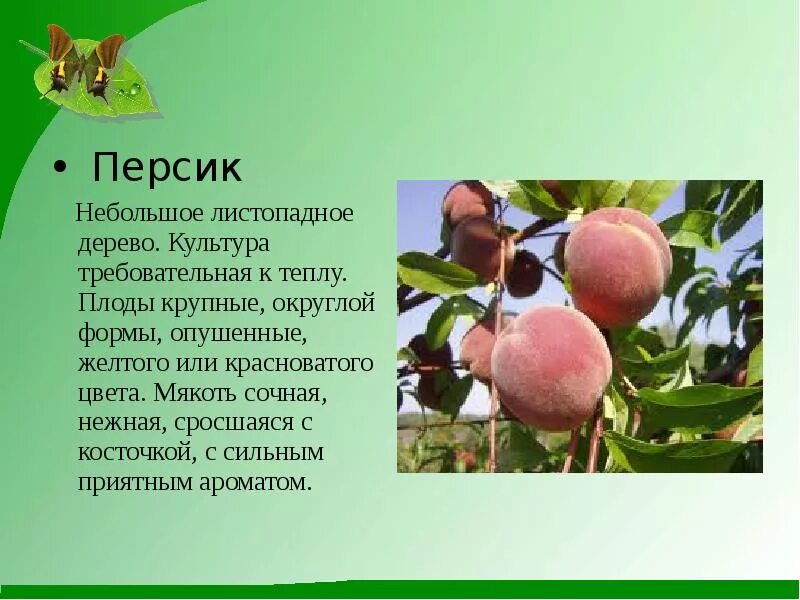 • Персик

Небольшое листопадное дерево. Культура требовательная к теплу. Плоды крупные, округлой формы, опушенные, желтого или красноватого цвета. Мякоть сочная, нежная, сросшаяся с косточкой, с сильным приятным ароматом.